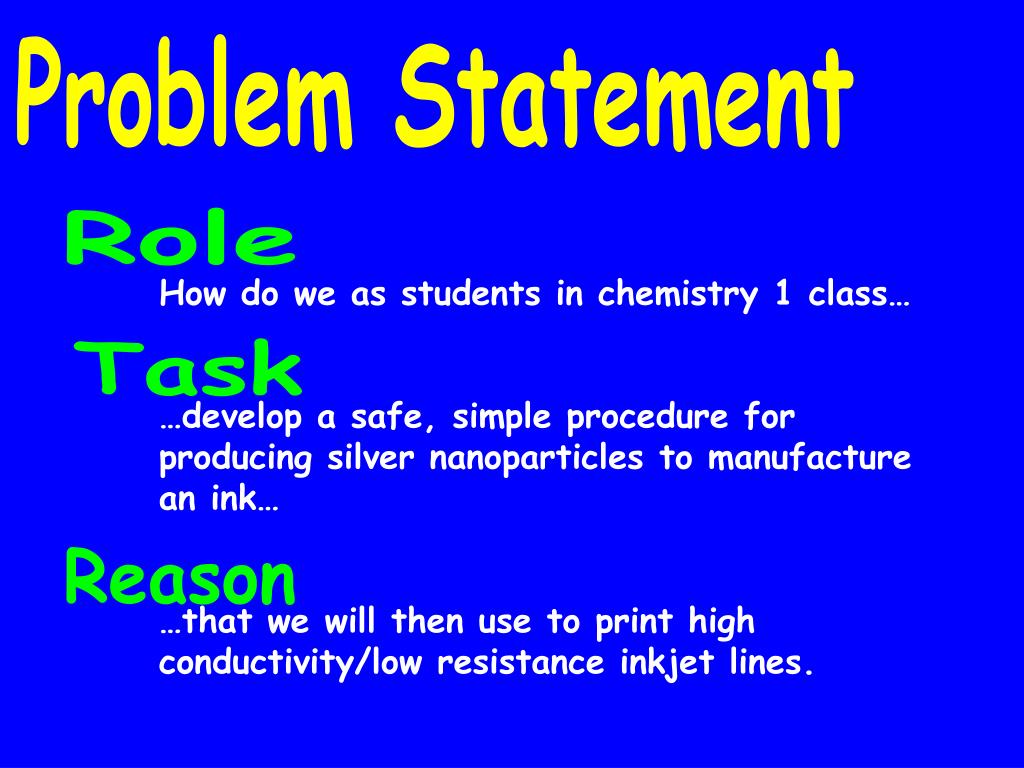 Problem Statement

Role

How do we as students in chemistry 1 class…

Task

…develop a safe, simple procedure for producing silver nanoparticles to manufacture an ink…

Reason

…that we will then use to print high conductivity/low resistance inkjet lines.